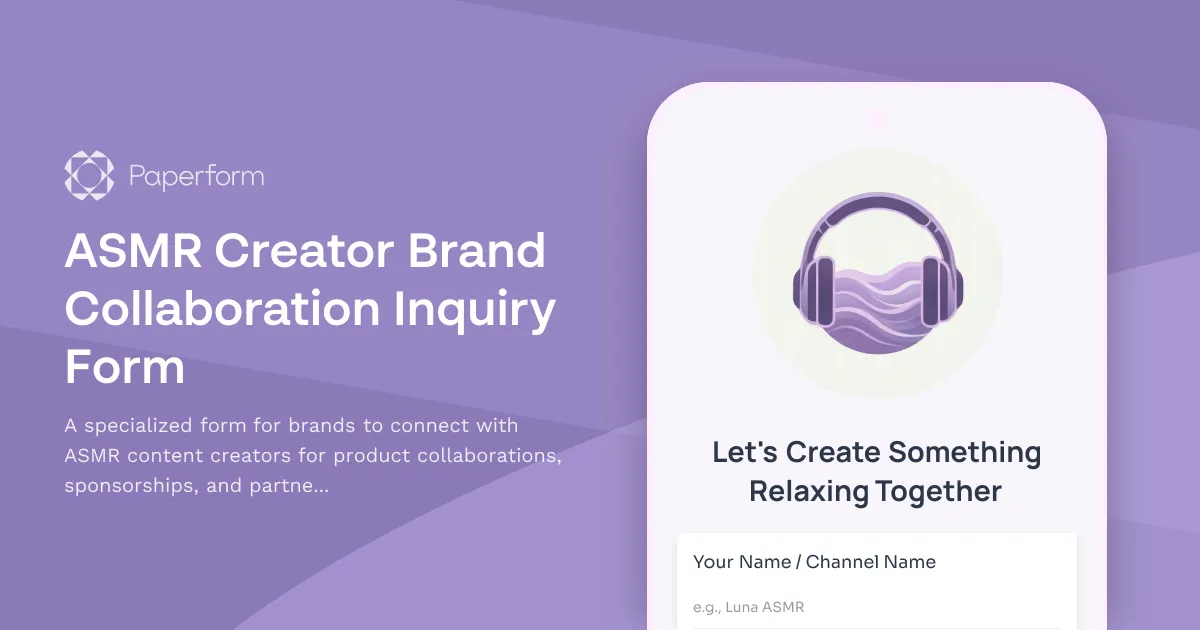 Paperform

ASMR Creator Brand Collaboration Inquiry Form

A specialized form for brands to connect with ASMR content creators for product collaborations, sponsorships, and partne...

Let's Create Something Relaxing Together

Your Name / Channel Name

e.g., Luna ASMR